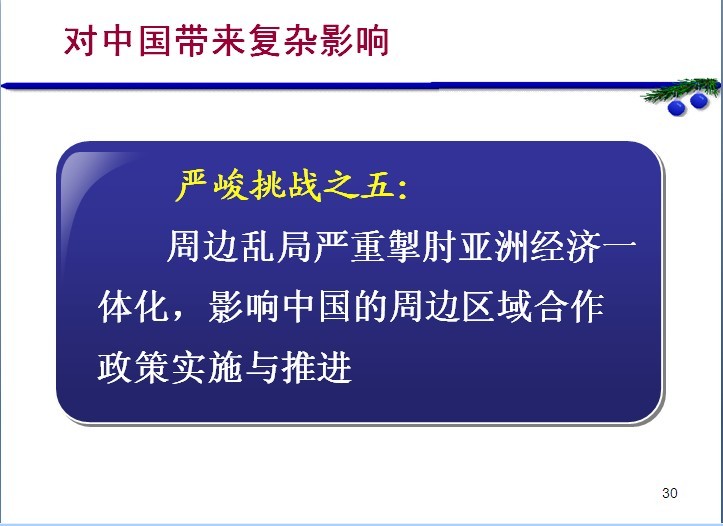 对中国带来复杂影响

严峻挑战之五：

周边乱局严重掣肘亚洲经济一体化，影响中国的周边区域合作政策实施与推进

30